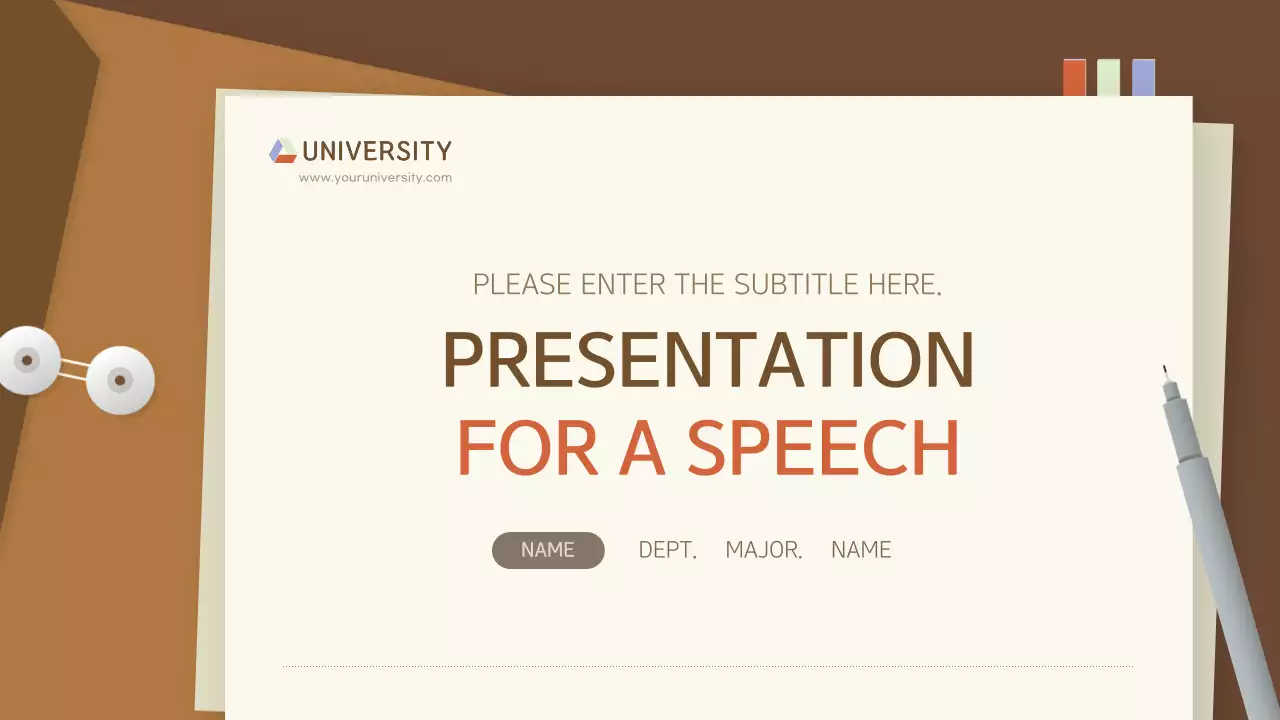 UNIVERSITY
www.youruniversity.com

PLEASE ENTER THE SUBTITLE HERE.

PRESENTATION
FOR A SPEECH

NAME DEPT. MAJOR. NAME